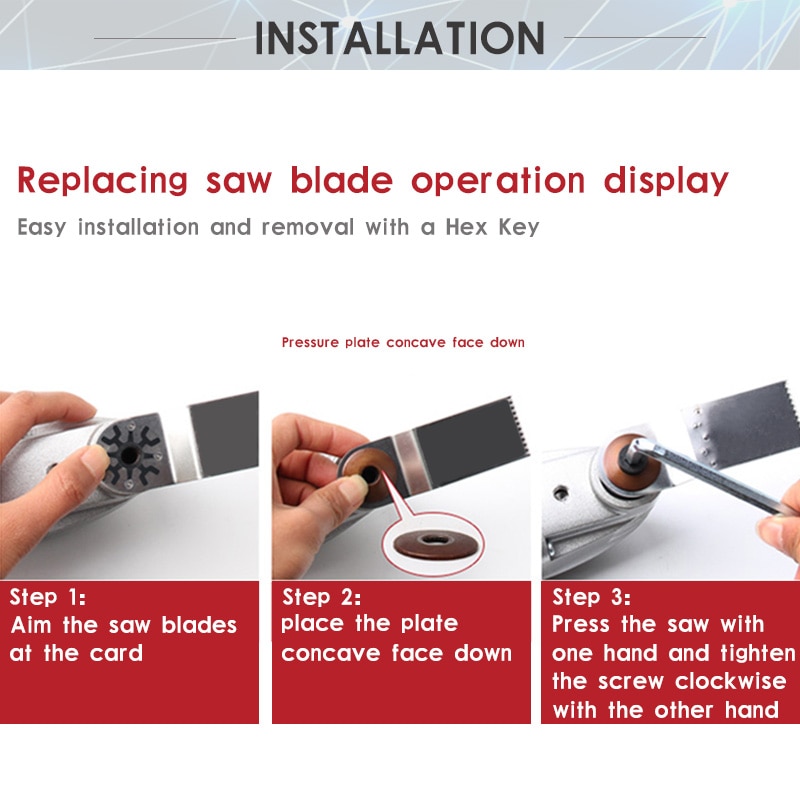 INSTALLATION

Replacing saw blade operation display

Easy installation and removal with a Hex Key

Pressure plate concave face down

Step 1:
Aim the saw blades at the card

Step 2:
place the plate concave face down

Step 3:
Press the saw with one hand and tighten the screw clockwise with the other hand